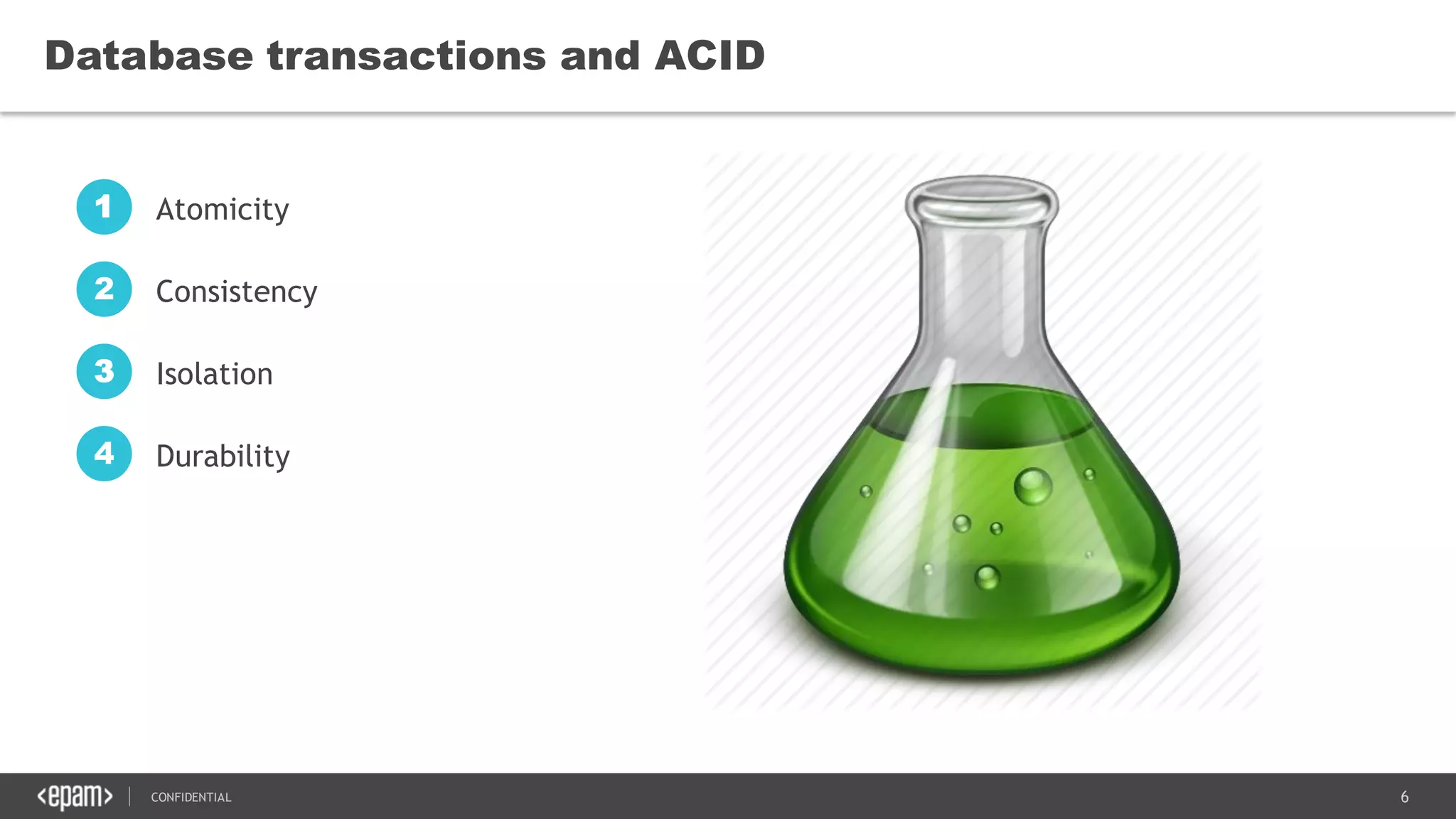 Database transactions and ACID

1 Atomicity

2 Consistency

3 Isolation

4 Durability

<epam> | CONFIDENTIAL

6